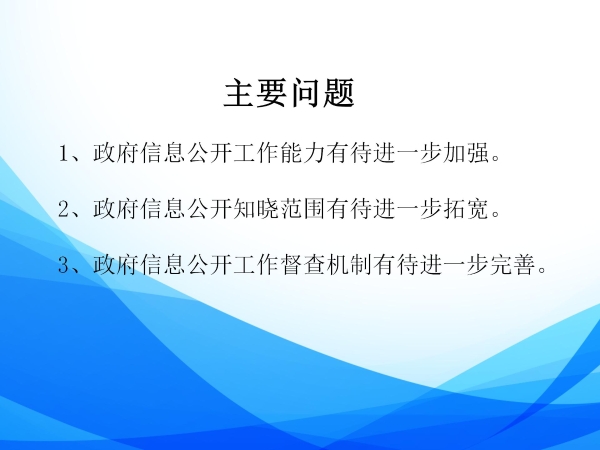 主要问题

1、政府信息公开工作能力有待进一步加强。

2、政府信息公开知晓范围有待进一步拓宽。

3、政府信息公开工作督查机制有待进一步完善。